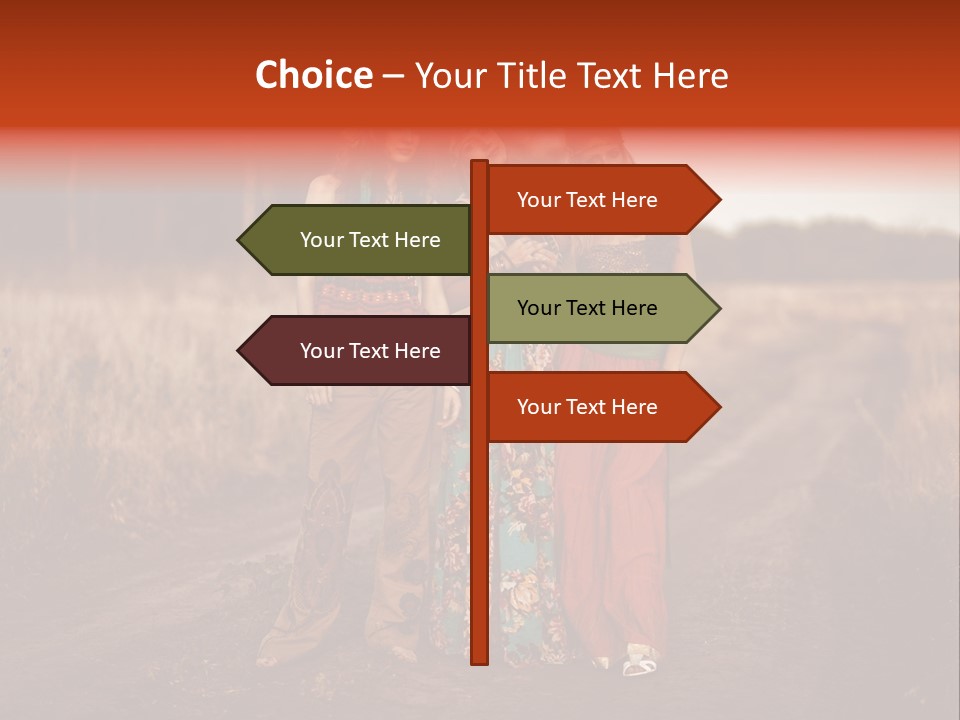 Choice – Your Title Text Here

Your Text Here

Your Text Here

Your Text Here

Your Text Here

Your Text Here